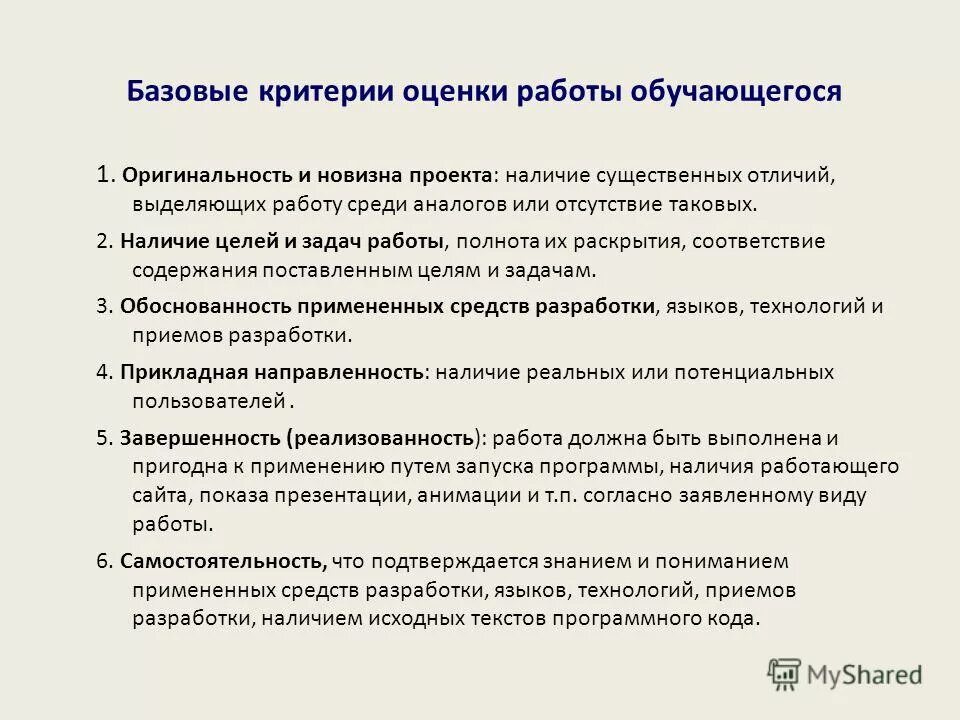 Базовые критерии оценки работы обучающегося

1. Оригинальность и новизна проекта: наличие существенных отличий, выделяющих работу среди аналогов или отсутствие таковых.

2. Наличие целей и задач работы, полнота их раскрытия, соответствие содержания поставленным целям и задачам.

3. Обоснованность примененных средств разработки, языков, технологий и приемов разработки.

4. Прикладная направленность: наличие реальных или потенциальных пользователей .

5. Завершенность (реализованность): работа должна быть выполнена и пригодна к применению путем запуска программы, наличия работающего сайта, показа презентации, анимации и т.п. согласно заявленному виду работы.

6. Самостоятельность, что подтверждается знанием и пониманием примененных средств разработки, языков, технологий, приемов разработки, наличием исходных текстов программного кода.

MyShared